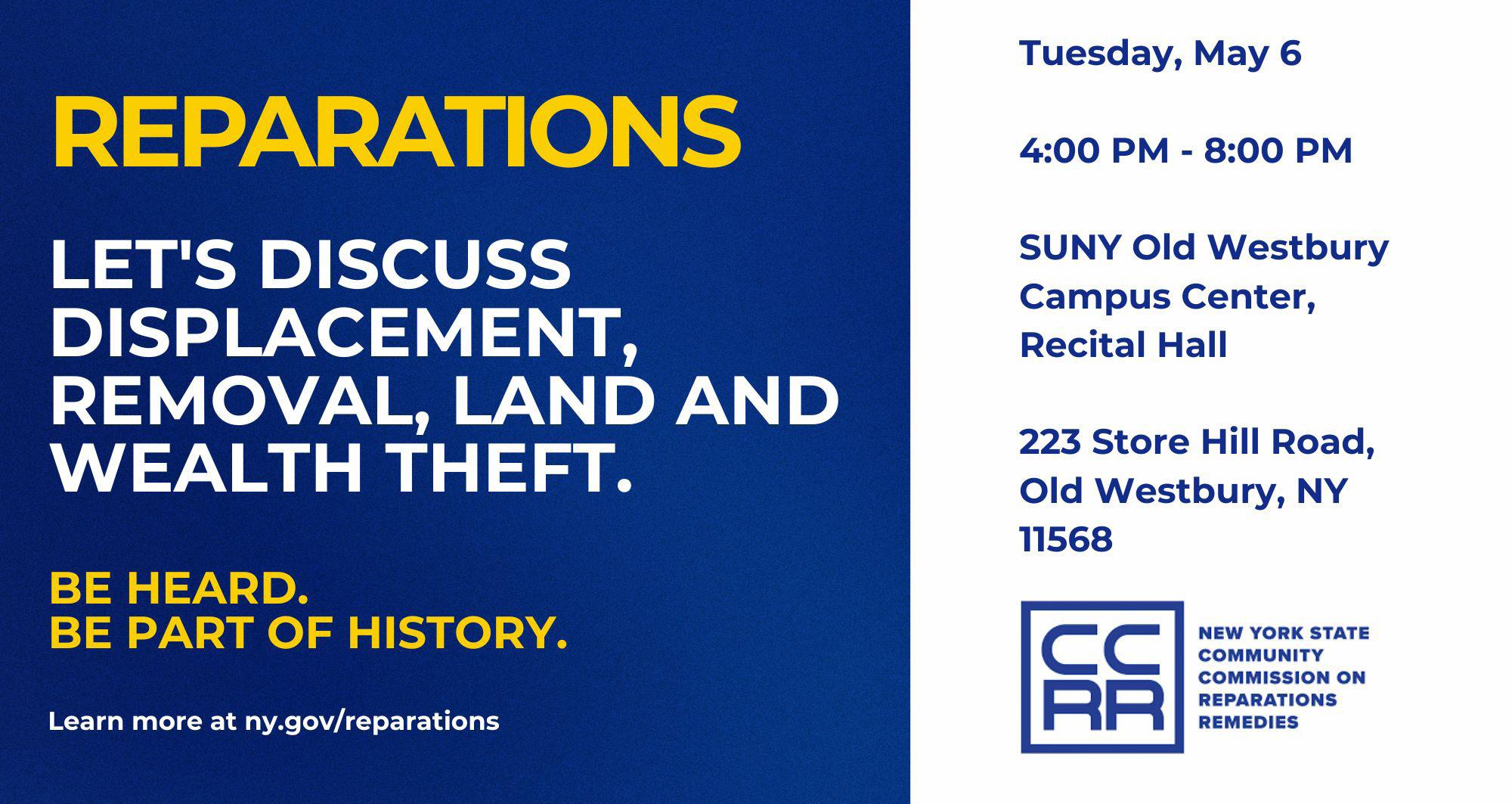 REPARATIONS

LET'S DISCUSS DISPLACEMENT, REMOVAL, LAND AND WEALTH THEFT.

BE HEARD.
BE PART OF HISTORY.

Learn more at ny.gov/reparations

Tuesday, May 6

4:00 PM - 8:00 PM

SUNY Old Westbury Campus Center, Recital Hall

223 Store Hill Road, Old Westbury, NY 11568

CC RR

NEW YORK STATE COMMUNITY COMMISSION ON REPARATIONS REMEDIES